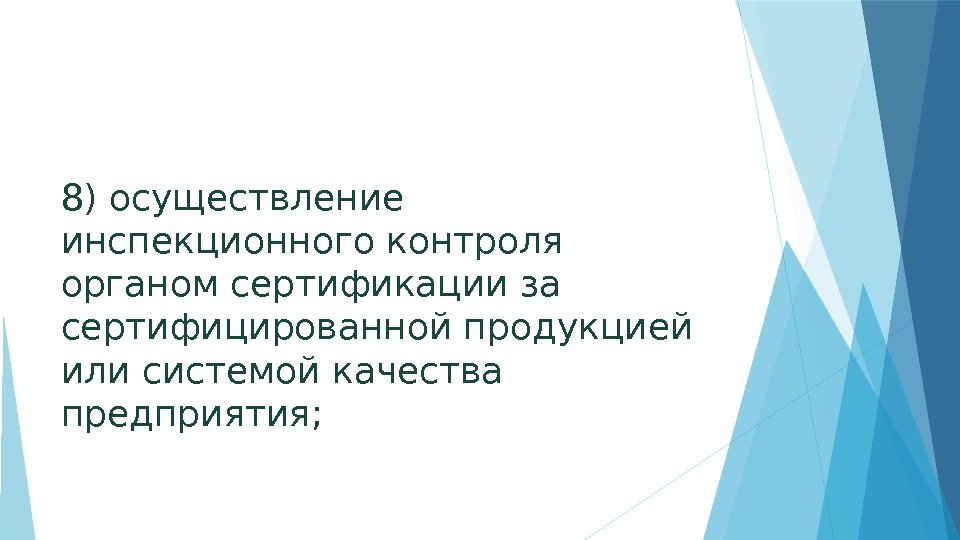 8) осуществление инспекционного контроля органом сертификации за сертифицированной продукцией или системой качества предприятия;